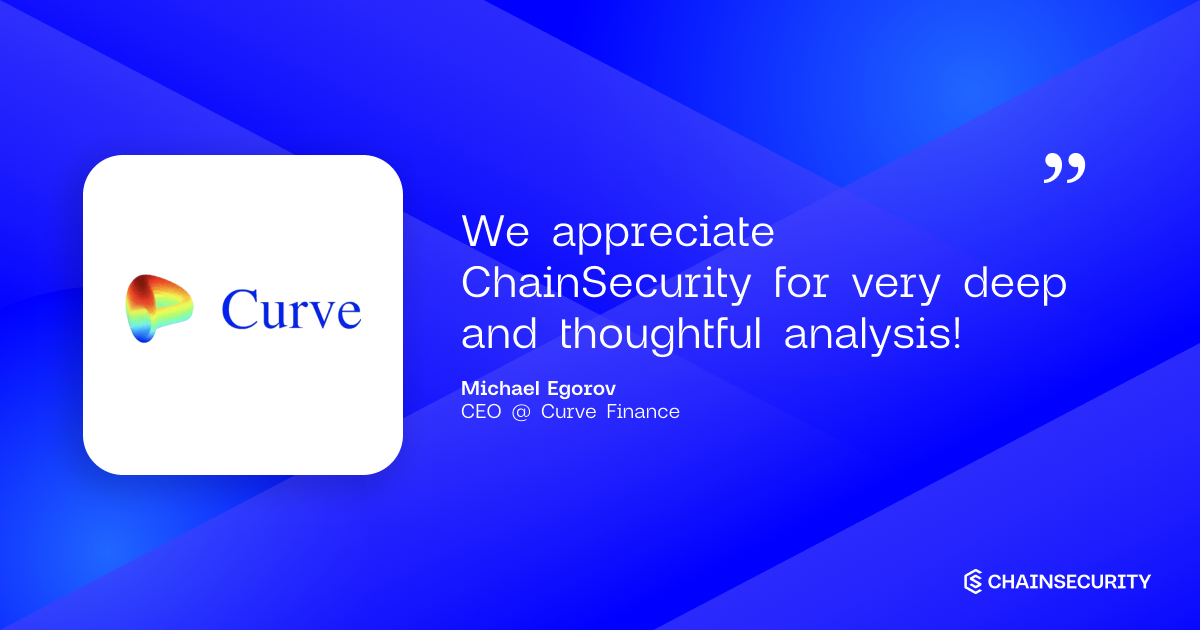 Curve

”

We appreciate ChainSecurity for very deep and thoughtful analysis!

Michael Egorov
CEO @ Curve Finance

CHAINSECURITY